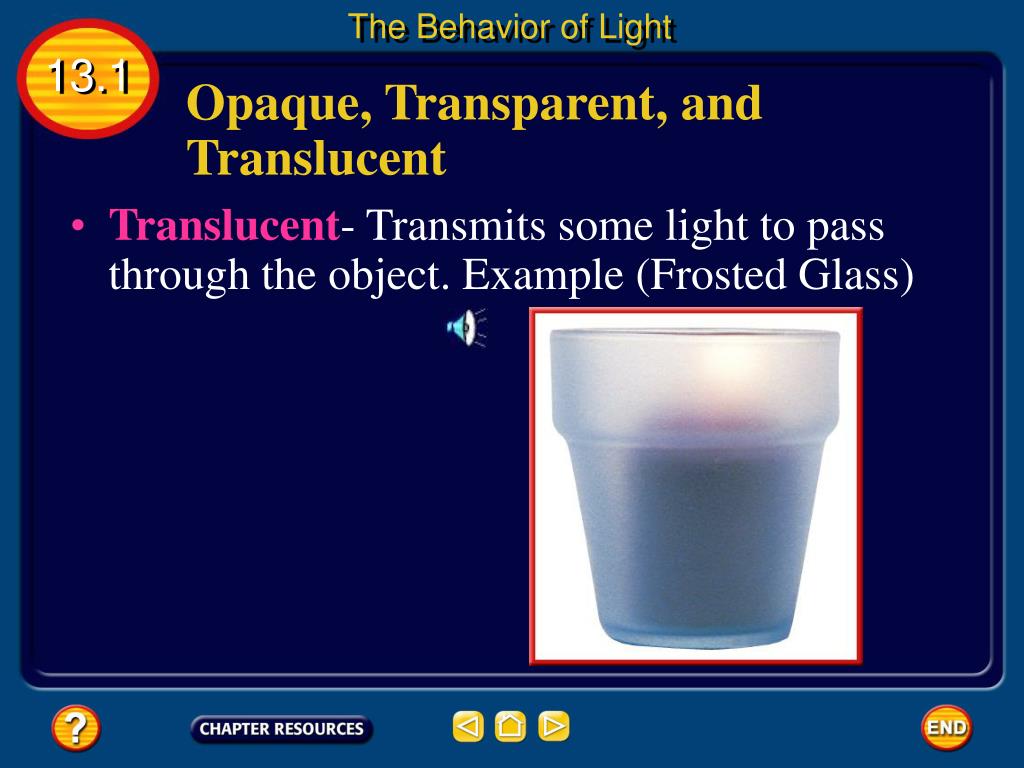 The Behavior of Light

13.1

Opaque, Transparent, and Translucent

• Translucent- Transmits some light to pass through the object. Example (Frosted Glass)

?

CHAPTER RESOURCES

END